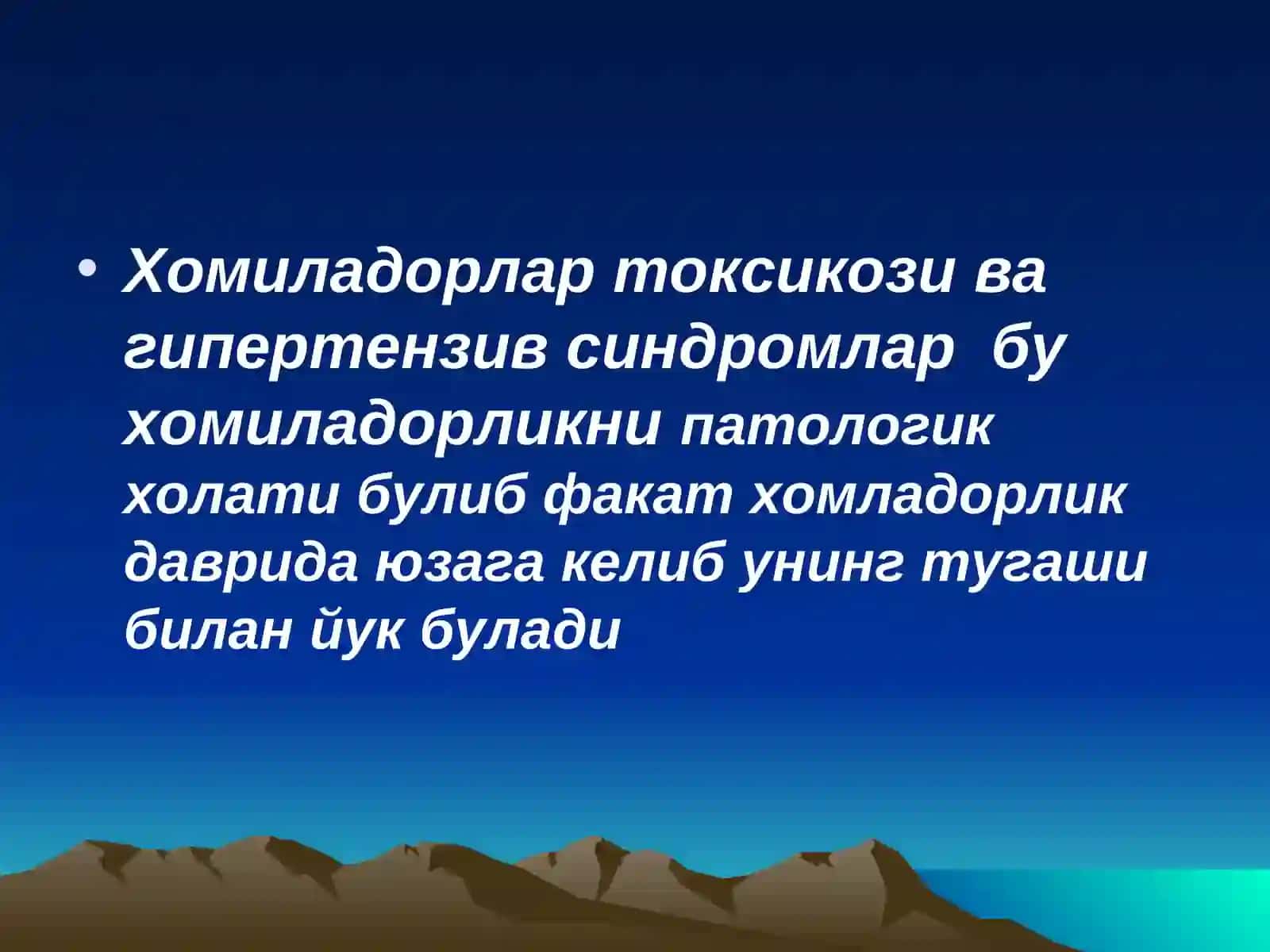 • Хомиладорлар токсикози ва гипертензив синдромлар бу хомиладорликни патологик холати булиб факат хомладорлик даврида юзага келиб унинг тугаши билан йук булади